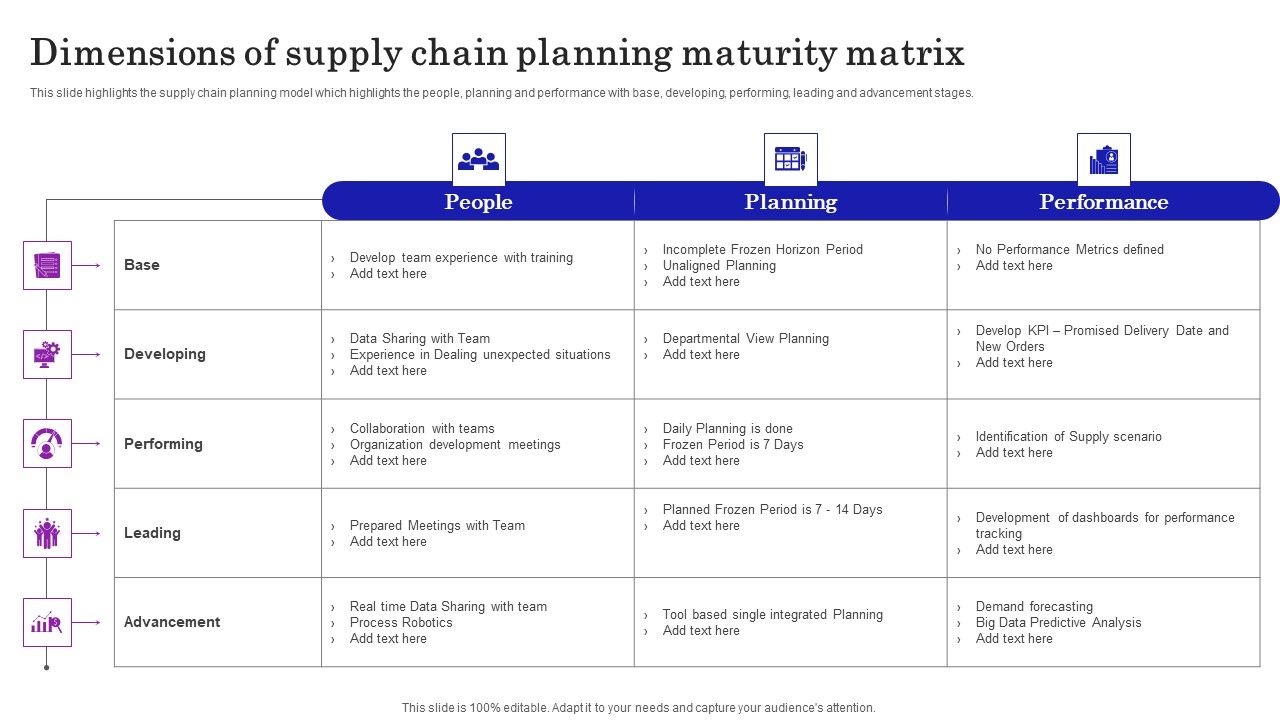 Dimensions of supply chain planning maturity matrix

This slide highlights the supply chain planning model which highlights the people, planning and performance with base, developing, performing, leading and advancement stages.

| | People | Planning | Performance |
|---|---|---|---|
| Base | › Develop team experience with training › Add text here | › Incomplete Frozen Horizon Period › Unaligned Planning › Add text here | › No Performance Metrics defined › Add text here |
| Developing | › Data Sharing with Team › Experience in Dealing unexpected situations › Add text here | › Departmental View Planning › Add text here | › Develop KPI – Promised Delivery Date and New Orders › Add text here |
| Performing | › Collaboration with teams › Organization development meetings › Add text here | › Daily Planning is done › Frozen Period is 7 Days › Add text here | › Identification of Supply scenario › Add text here |
| Leading | › Prepared Meetings with Team › Add text here | › Planned Frozen Period is 7 - 14 Days › Add text here | › Development of dashboards for performance tracking › Add text here |
| Advancement | › Real time Data Sharing with team › Process Robotics › Add text here | › Tool based single integrated Planning › Add text here | › Demand forecasting › Big Data Predictive Analysis › Add text here |

This slide is 100% editable. Adapt it to your needs and capture your audience's attention.